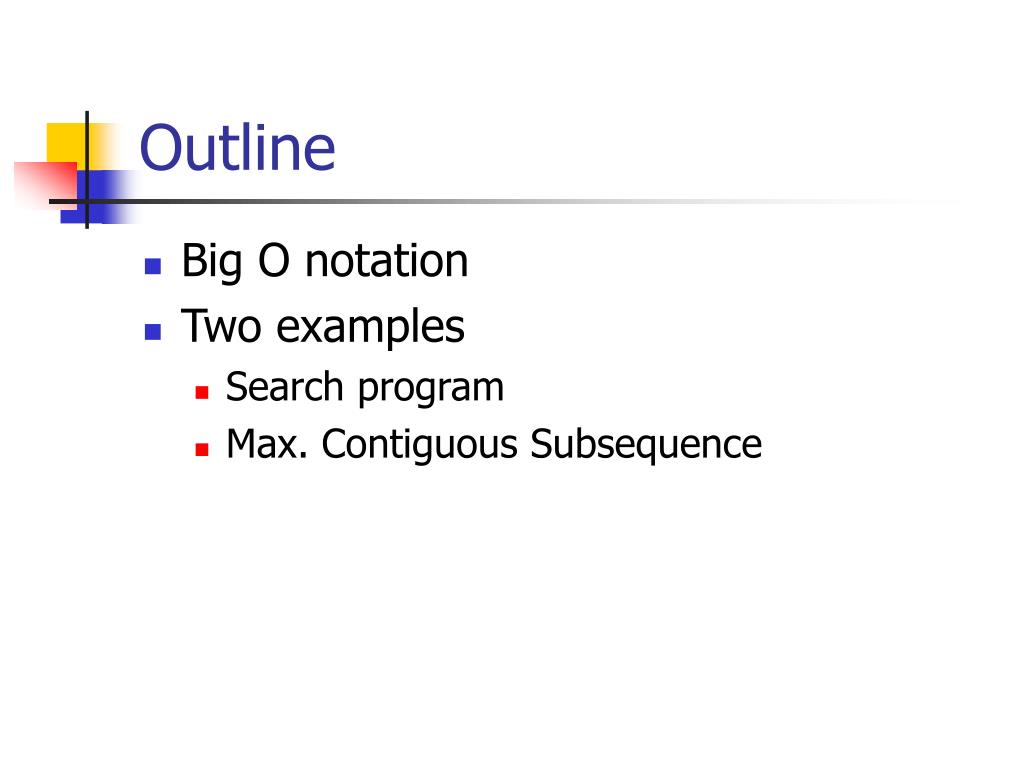 Outline

- Big O notation
- Two examples
  - Search program
  - Max. Contiguous Subsequence